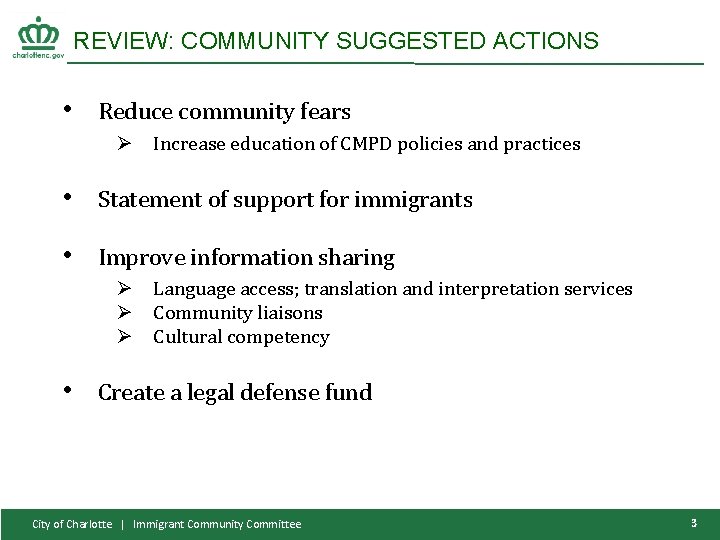 charlottenc.gov

REVIEW: COMMUNITY SUGGESTED ACTIONS

• Reduce community fears
➢ Increase education of CMPD policies and practices

• Statement of support for immigrants

• Improve information sharing
➢ Language access; translation and interpretation services
➢ Community liaisons
➢ Cultural competency

• Create a legal defense fund

City of Charlotte | Immigrant Community Committee

3